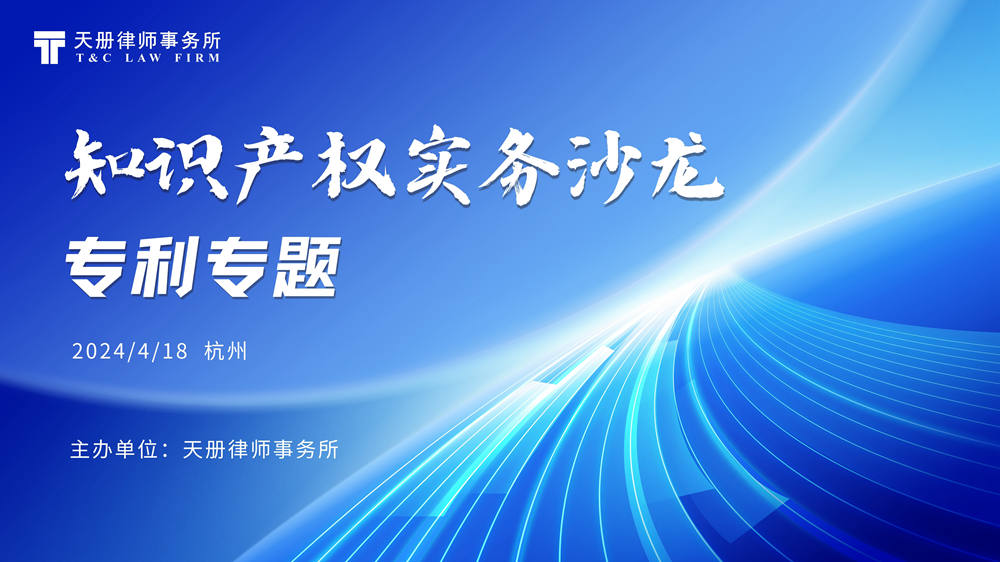 天册律师事务所
T&C LAW FIRM

知识产权实务沙龙

专利专题

2024/4/18 杭州

主办单位：天册律师事务所